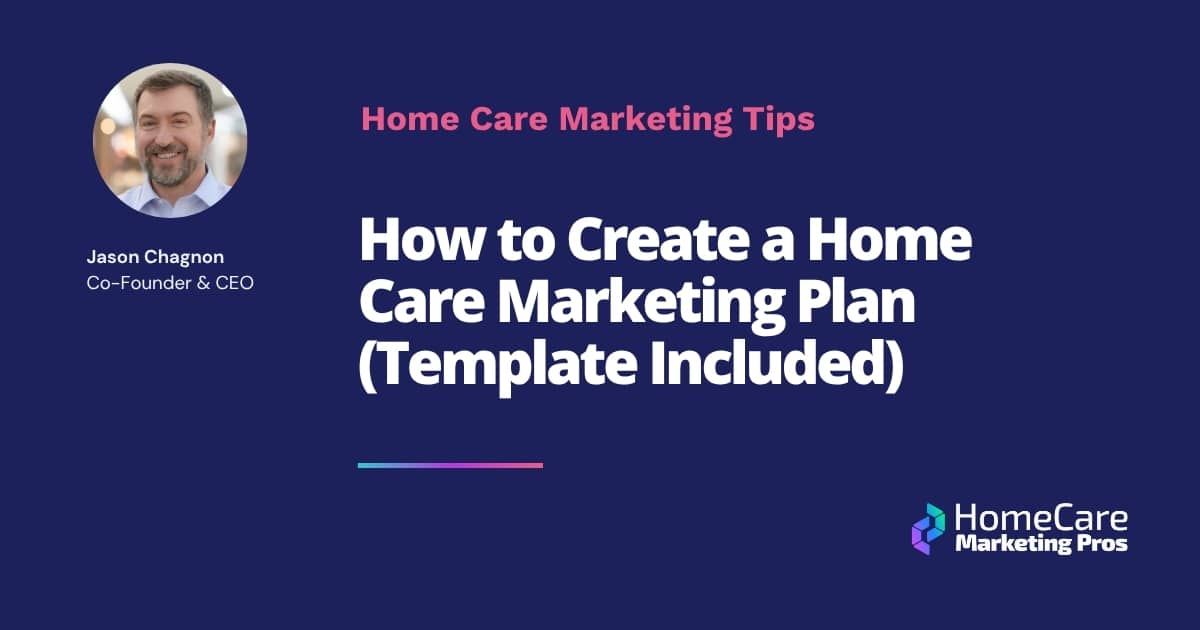 Jason Chagnon
Co-Founder & CEO

Home Care Marketing Tips

How to Create a Home Care Marketing Plan (Template Included)

HomeCare
Marketing Pros